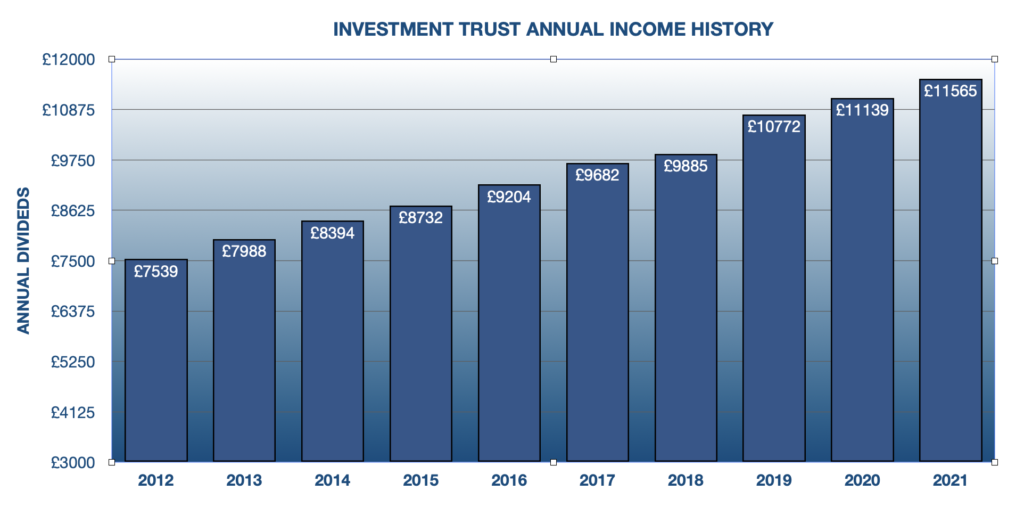 INVESTMENT TRUST ANNUAL INCOME HISTORY

ANNUAL DIVIDEDS

£12000
£10875
£9750
£8625
£7500
£6375
£5250
£4125
£3000

£7539
£7988
£8394
£8732
£9204
£9682
£9885
£10772
£11139
£11565

2012
2013
2014
2015
2016
2017
2018
2019
2020
2021